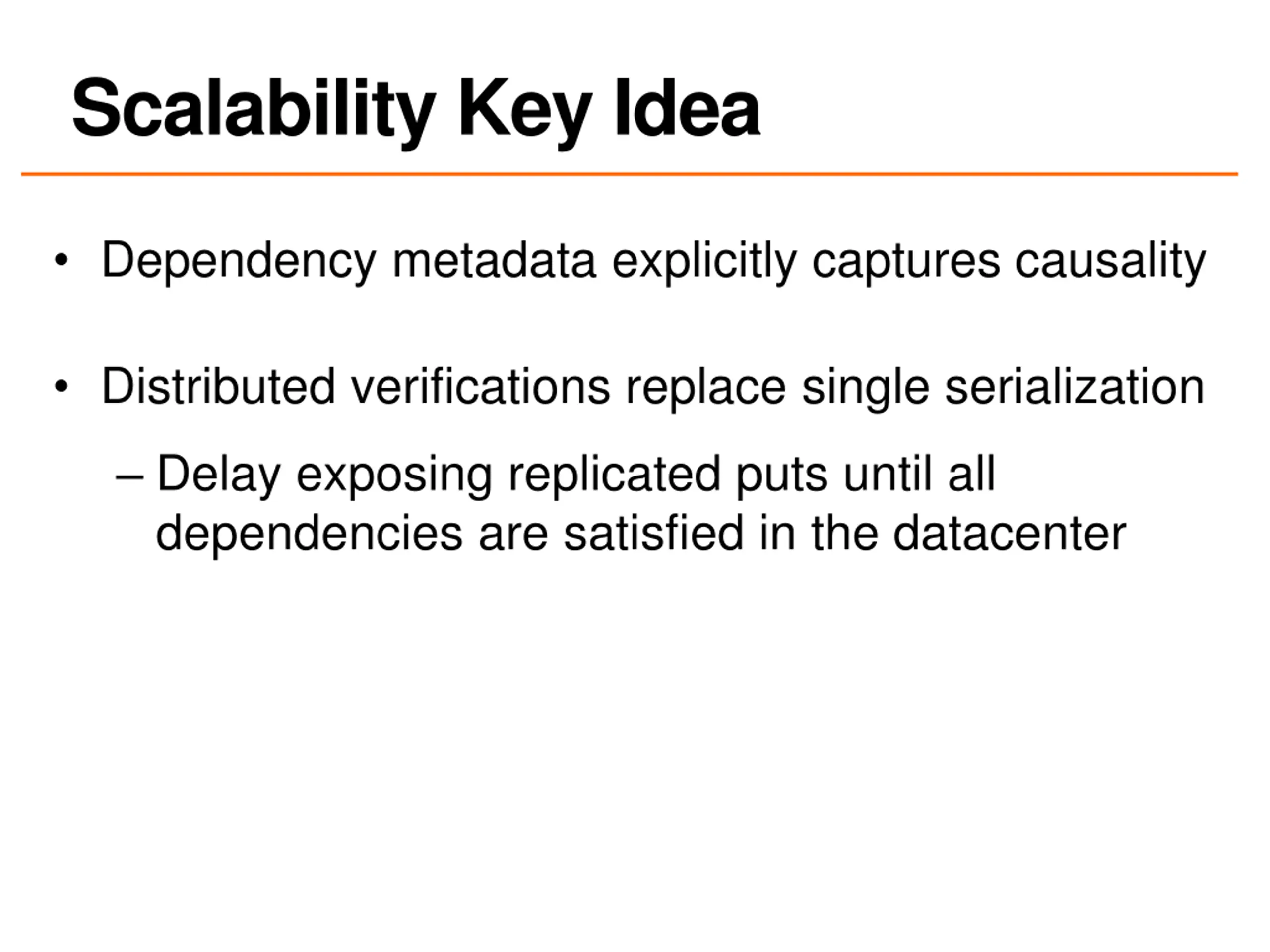 Scalability Key Idea

• Dependency metadata explicitly captures causality

• Distributed verifications replace single serialization

– Delay exposing replicated puts until all dependencies are satisfied in the datacenter